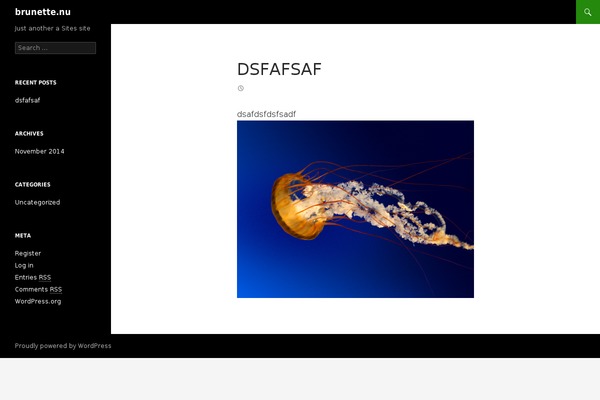 brunette.nu

Just another a Sites site

Search …

RECENT POSTS

dsfafsaf

ARCHIVES

November 2014

CATEGORIES

Uncategorized

META

Register
Log in
Entries RSS
Comments RSS
WordPress.org

DSFAFSAF

dsafdsfdsfsadf

Proudly powered by WordPress